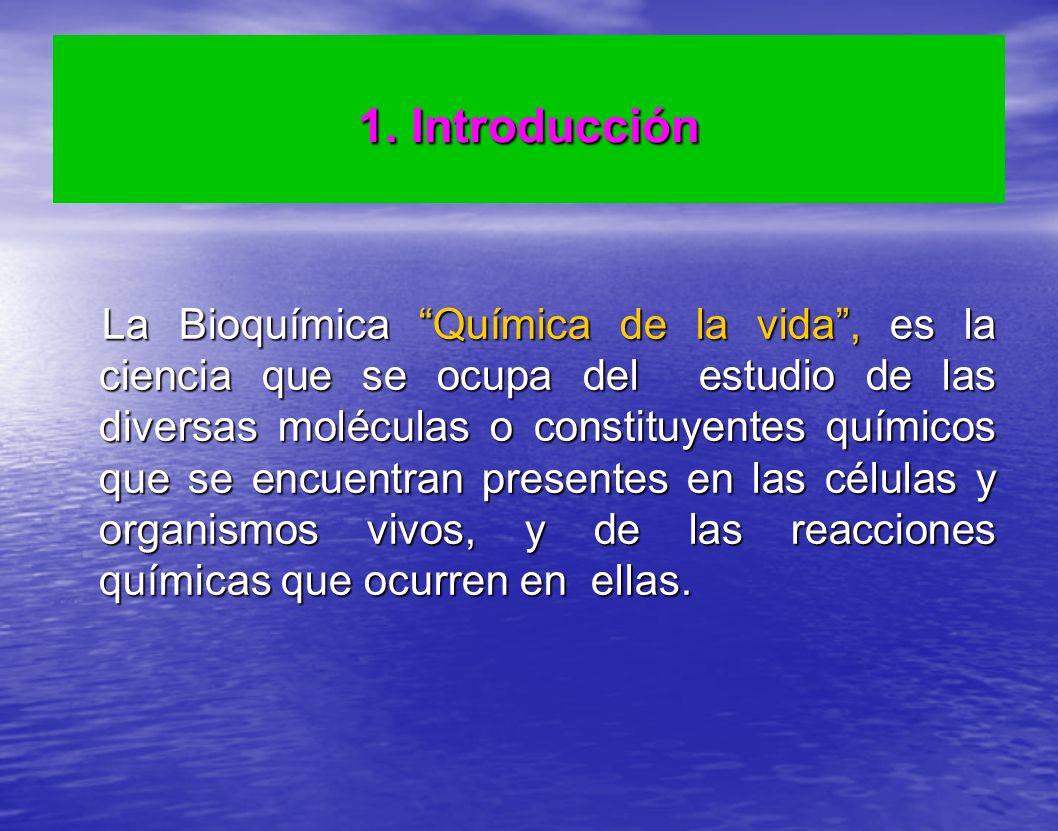 1. Introducción

La Bioquímica “Química de la vida”, es la ciencia que se ocupa del estudio de las diversas moléculas o constituyentes químicos que se encuentran presentes en las células y organismos vivos, y de las reacciones químicas que ocurren en ellas.